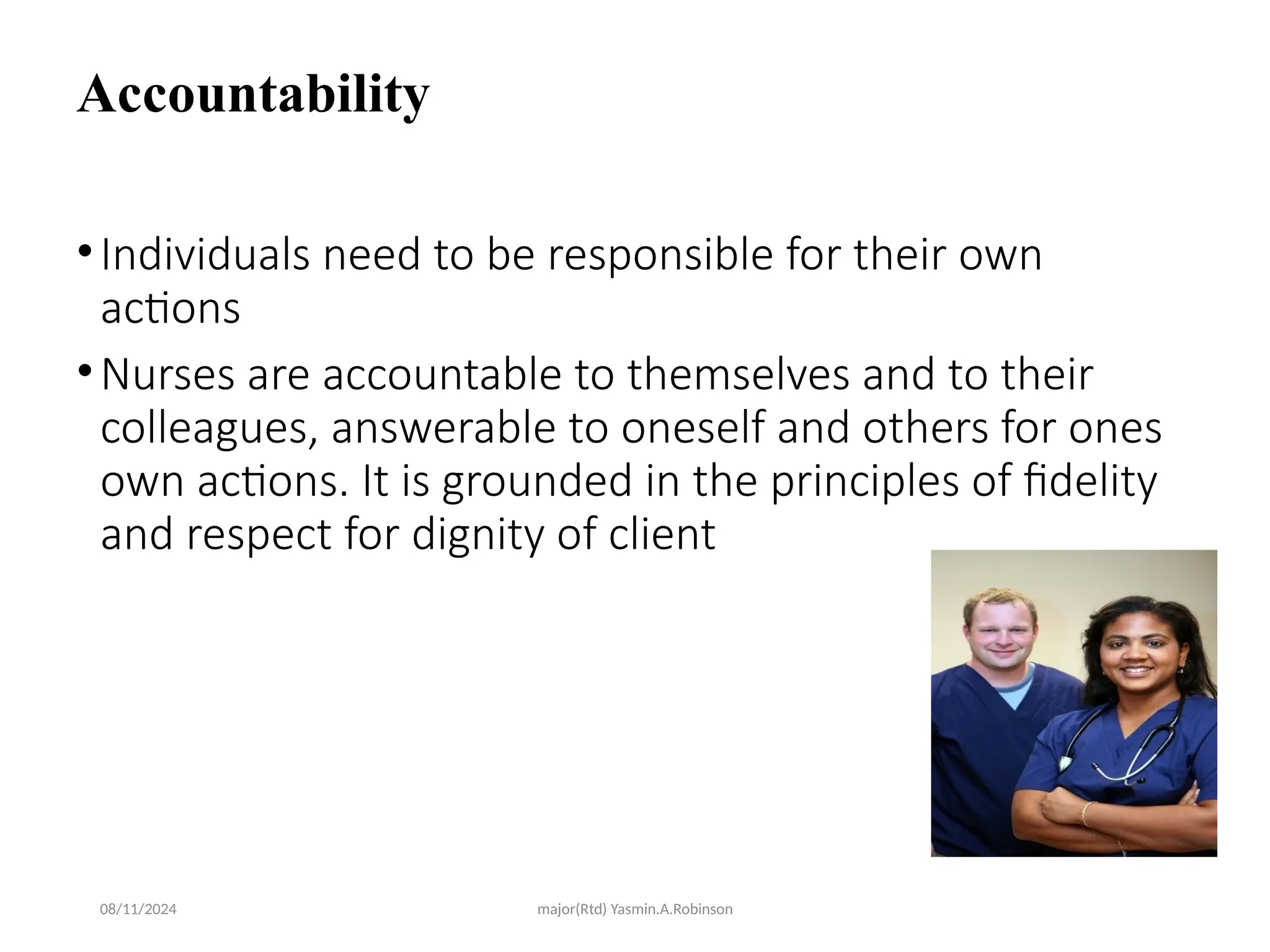 Accountability

• Individuals need to be responsible for their own actions

• Nurses are accountable to themselves and to their colleagues, answerable to oneself and others for ones own actions. It is grounded in the principles of fidelity and respect for dignity of client

08/11/2024

major(Rtd) Yasmin.A.Robinson